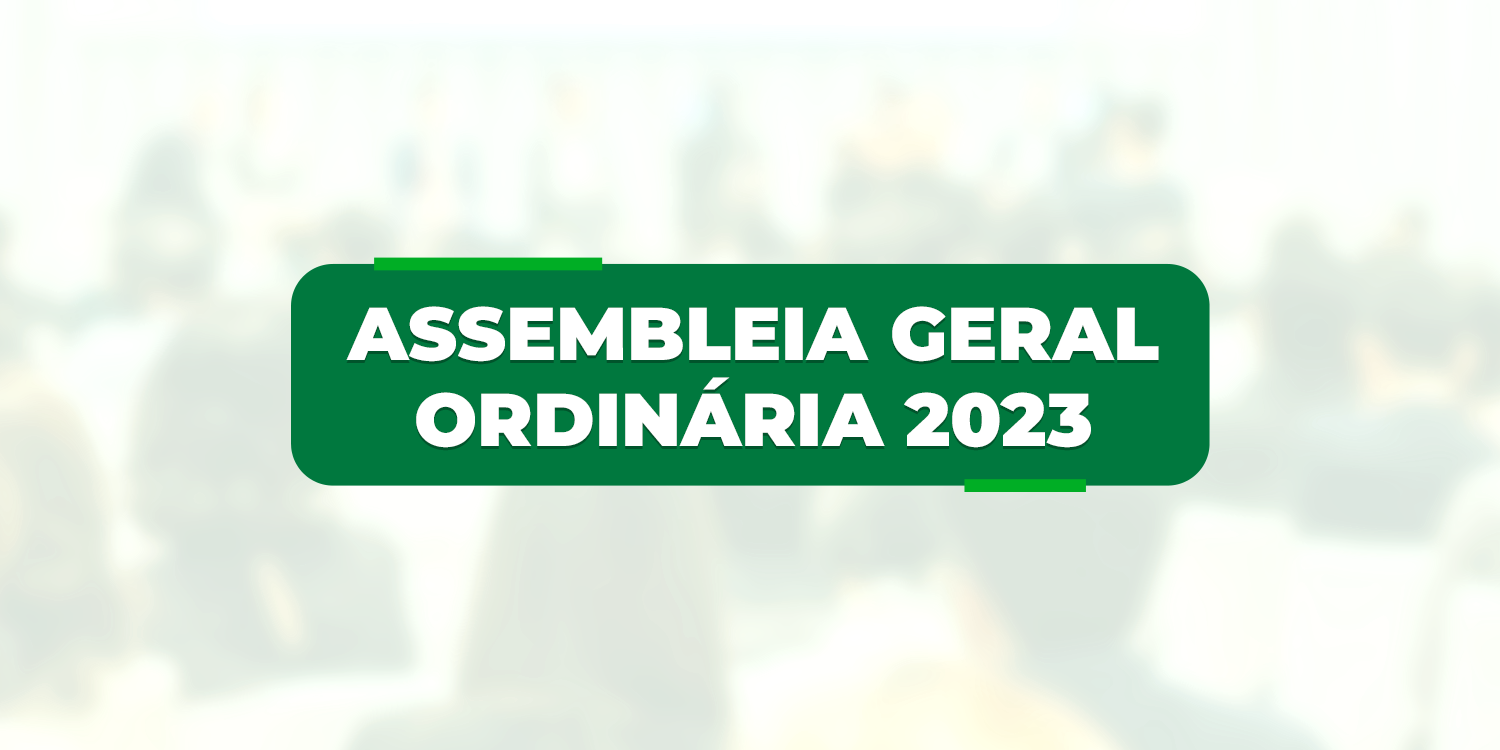 ASSEMBLEIA GERAL ORDINÁRIA 2023